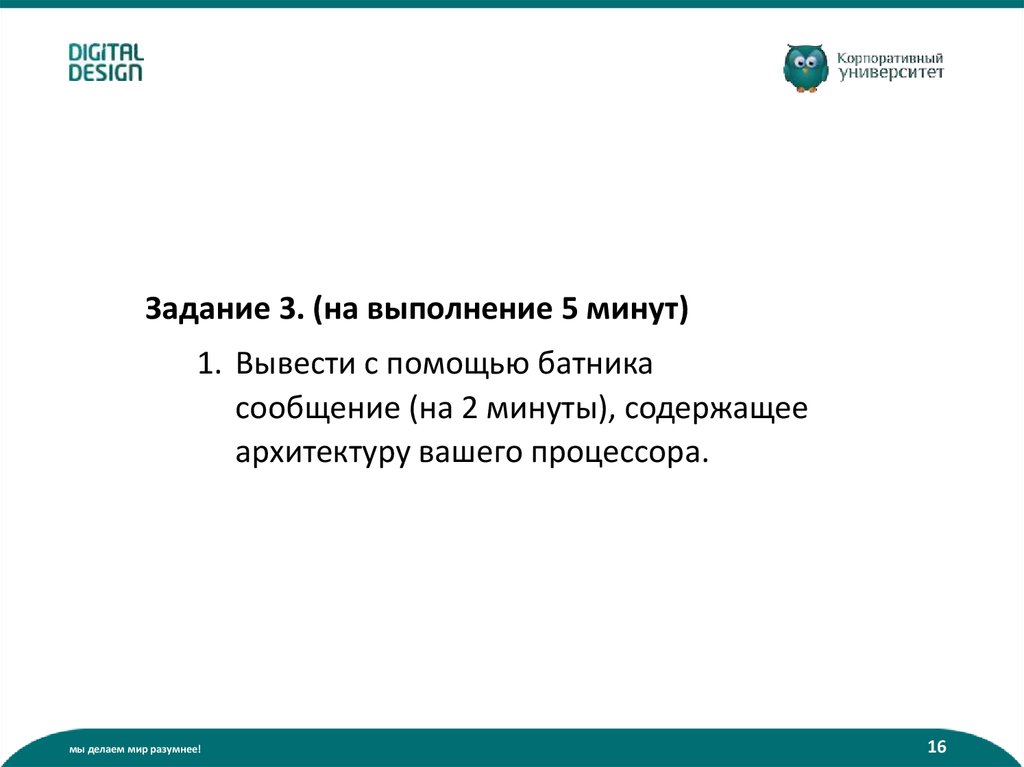 DIGITAL DESIGN

Корпоративный университет

Задание 3. (на выполнение 5 минут)

1. Вывести с помощью батника сообщение (на 2 минуты), содержащее архитектуру вашего процессора.

мы делаем мир разумнее!

16